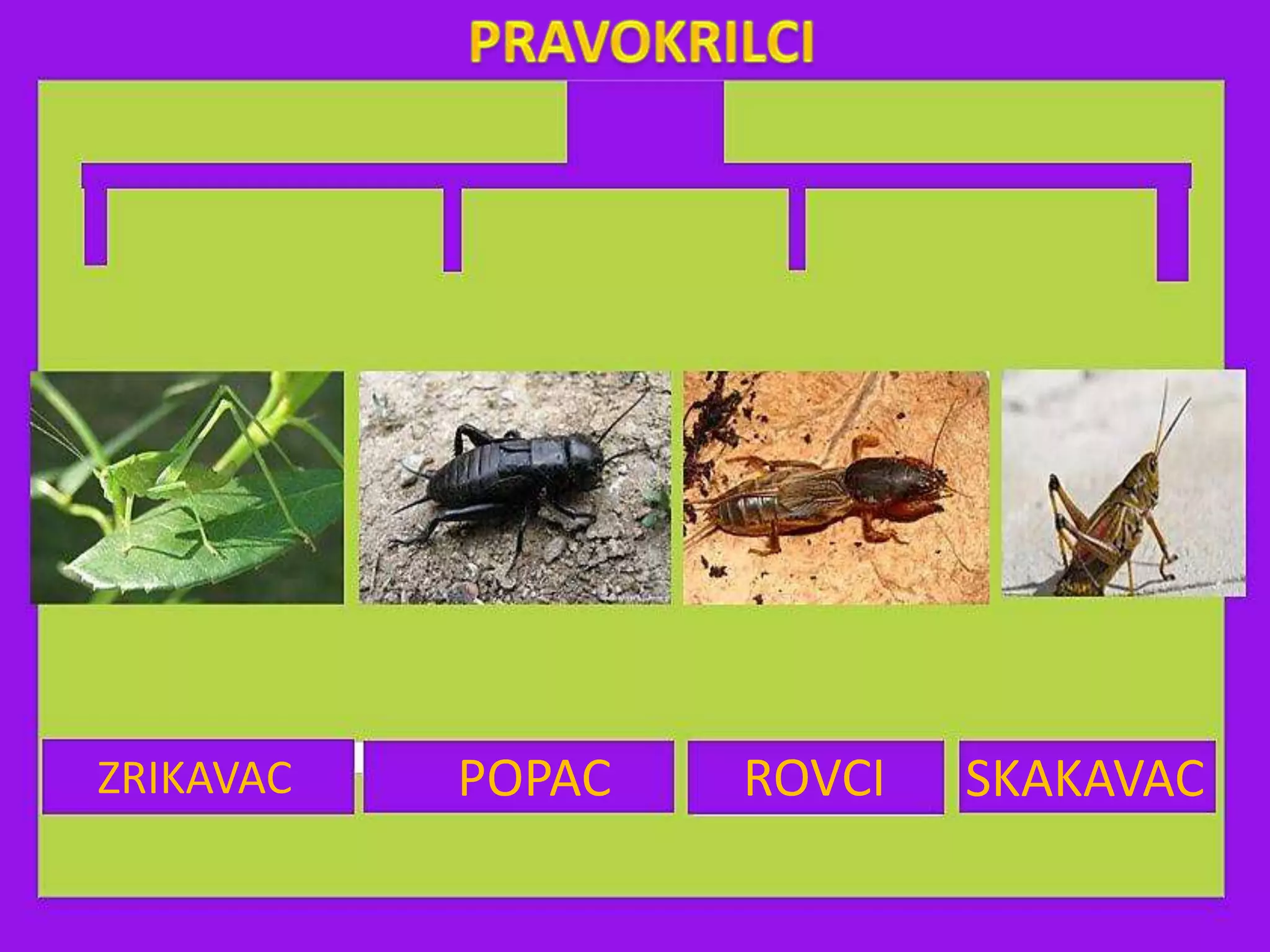 PRAVOKRILCI

ZRIKAVAC

POPAC

ROVCI

SKAKAVAC